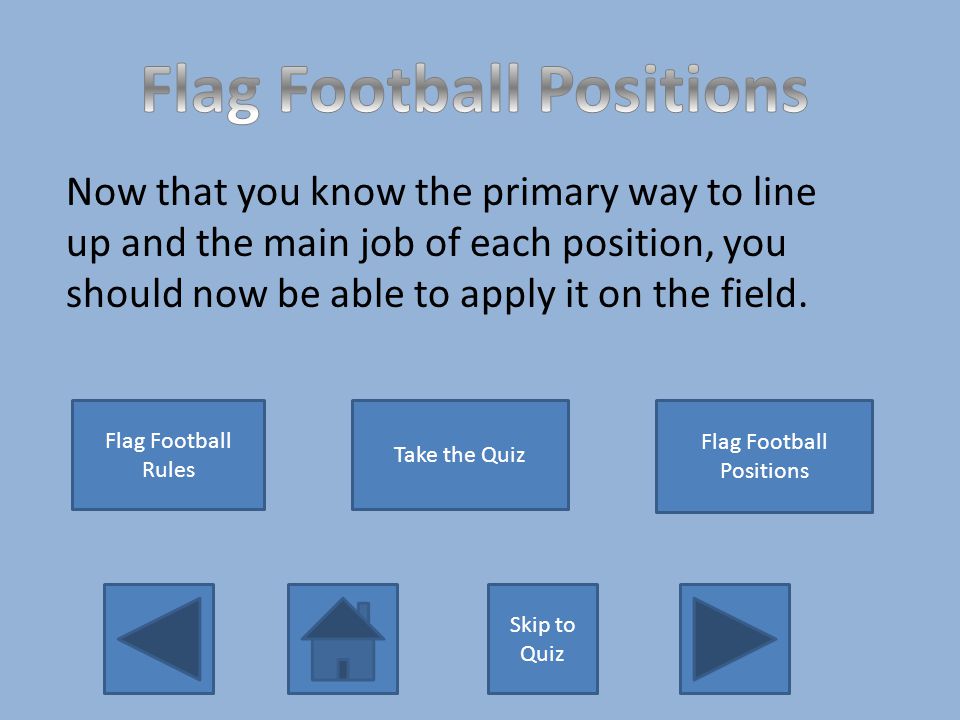 Flag Football Positions

Now that you know the primary way to line up and the main job of each position, you should now be able to apply it on the field.

Flag Football Rules

Take the Quiz

Flag Football Positions

Skip to Quiz